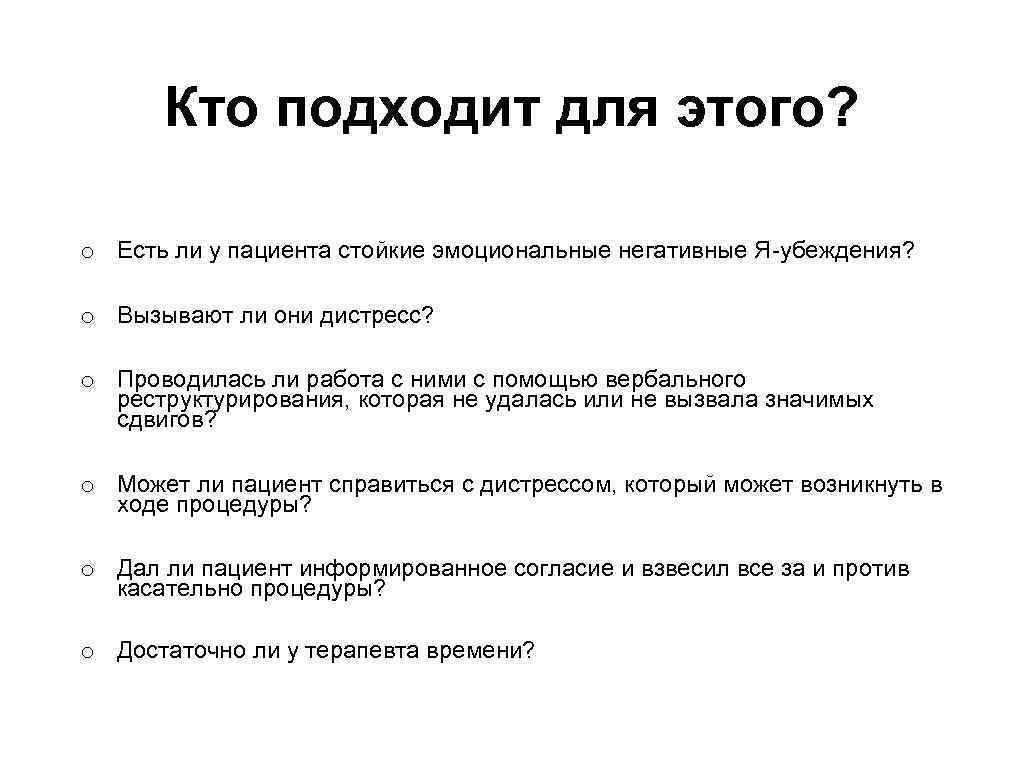 Кто подходит для этого?

o Есть ли у пациента стойкие эмоциональные негативные Я-убеждения?

o Вызывают ли они дистресс?

o Проводилась ли работа с ними с помощью вербального реструктурирования, которая не удалась или не вызвала значимых сдвигов?

o Может ли пациент справиться с дистрессом, который может возникнуть в ходе процедуры?

o Дал ли пациент информированное согласие и взвесил все за и против касательно процедуры?

o Достаточно ли у терапевта времени?